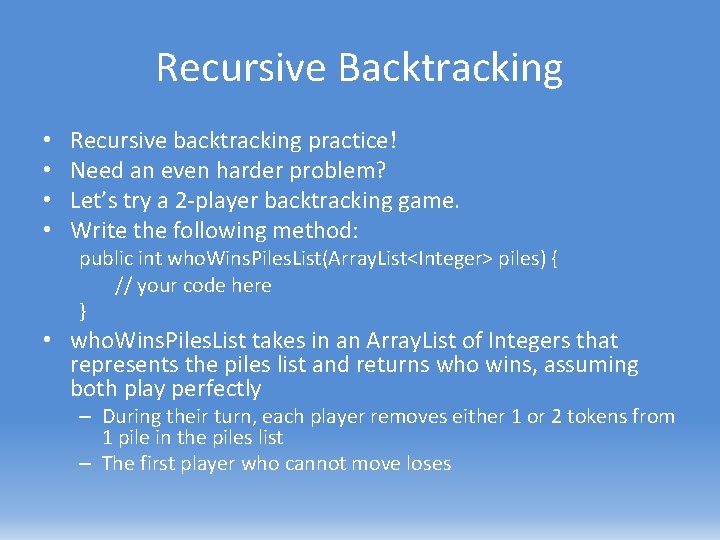 Recursive Backtracking

• Recursive backtracking practice!
• Need an even harder problem?
• Let's try a 2-player backtracking game.
• Write the following method:

public int whoWinsPilesList(ArrayList<Integer> piles) {
// your code here
}

• whoWinsPilesList takes in an ArrayList of Integers that represents the piles list and returns who wins, assuming both play perfectly
– During their turn, each player removes either 1 or 2 tokens from 1 pile in the piles list
– The first player who cannot move loses